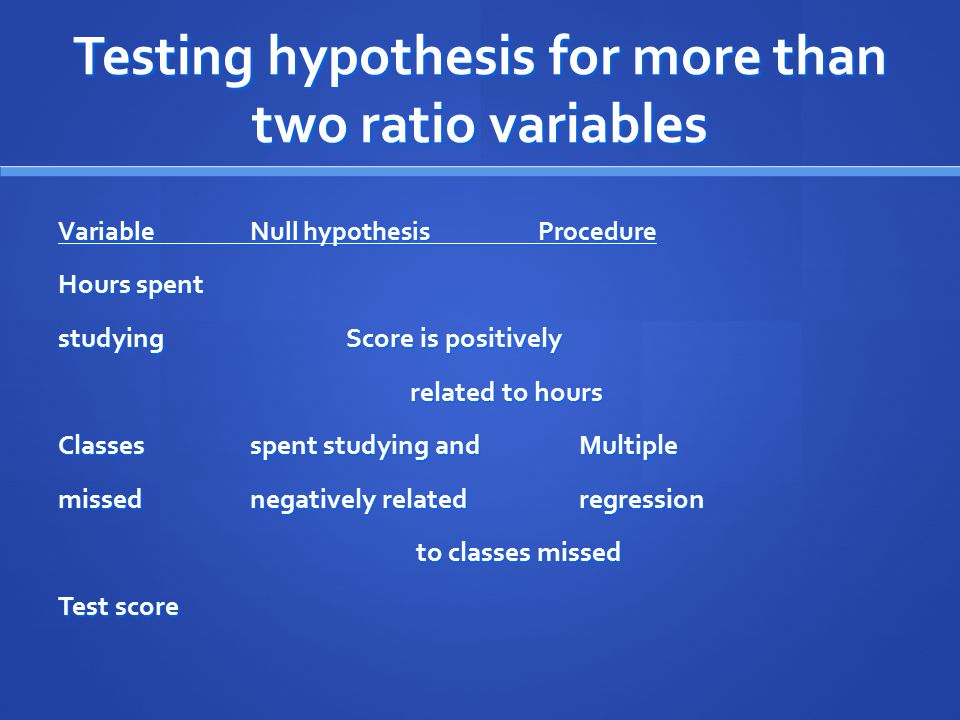 Testing hypothesis for more than two ratio variables

Variable Null hypothesis Procedure

Hours spent

studying Score is positively

related to hours

Classes spent studying and Multiple

missed negatively related regression

to classes missed

Test score